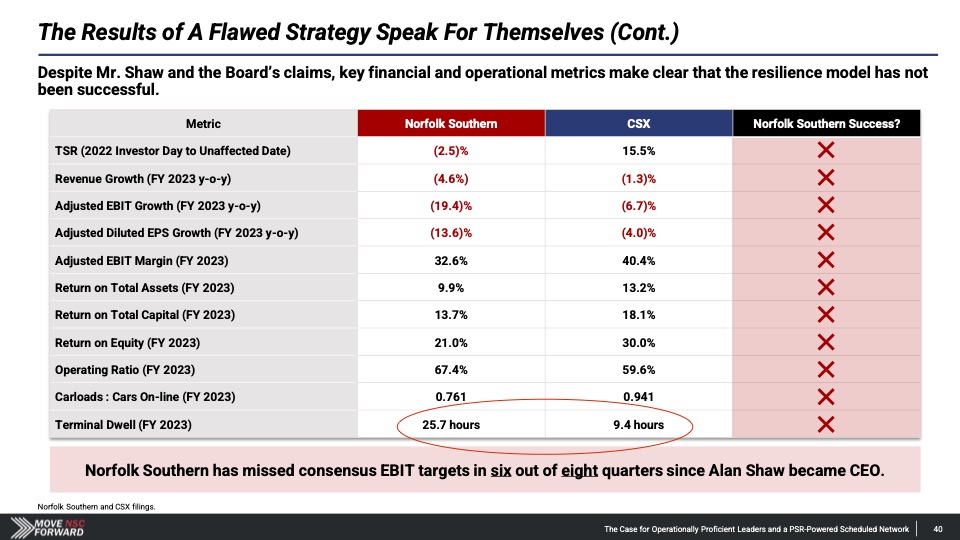 The Results of A Flawed Strategy Speak For Themselves (Cont.)

Despite Mr. Shaw and the Board's claims, key financial and operational metrics make clear that the resilience model has not been successful.

| Metric | Norfolk Southern | CSX | Norfolk Southern Success? |
|---|---|---|---|
| TSR (2022 Investor Day to Unaffected Date) | (2.5)% | 15.5% | ✕ |
| Revenue Growth (FY 2023 y-o-y) | (4.6%) | (1.3)% | ✕ |
| Adjusted EBIT Growth (FY 2023 y-o-y) | (19.4)% | (6.7)% | ✕ |
| Adjusted Diluted EPS Growth (FY 2023 y-o-y) | (13.6)% | (4.0)% | ✕ |
| Adjusted EBIT Margin (FY 2023) | 32.6% | 40.4% | ✕ |
| Return on Total Assets (FY 2023) | 9.9% | 13.2% | ✕ |
| Return on Total Capital (FY 2023) | 13.7% | 18.1% | ✕ |
| Return on Equity (FY 2023) | 21.0% | 30.0% | ✕ |
| Operating Ratio (FY 2023) | 67.4% | 59.6% | ✕ |
| Carloads : Cars On-line (FY 2023) | 0.761 | 0.941 | ✕ |
| Terminal Dwell (FY 2023) | 25.7 hours | 9.4 hours | ✕ |

Norfolk Southern has missed consensus EBIT targets in six out of eight quarters since Alan Shaw became CEO.

Norfolk Southern and CSX filings.

MOVE NSC FORWARD

The Case for Operationally Proficient Leaders and a PSR-Powered Scheduled Network 40